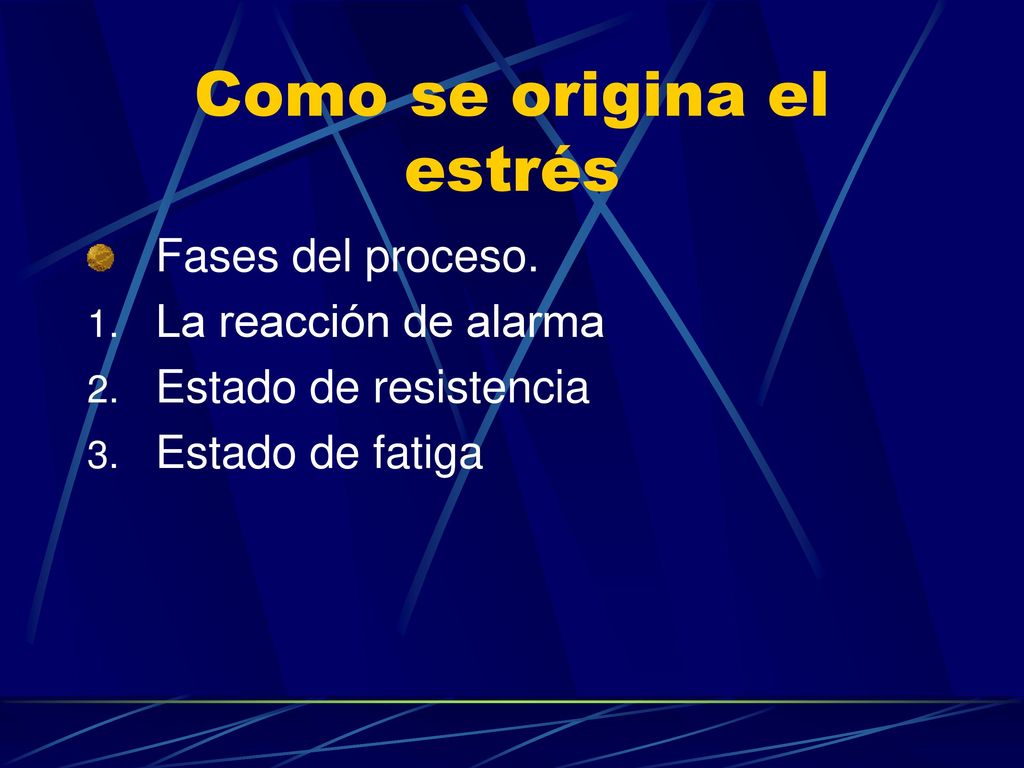 Como se origina el estrés

Fases del proceso.

1. La reacción de alarma
2. Estado de resistencia
3. Estado de fatiga